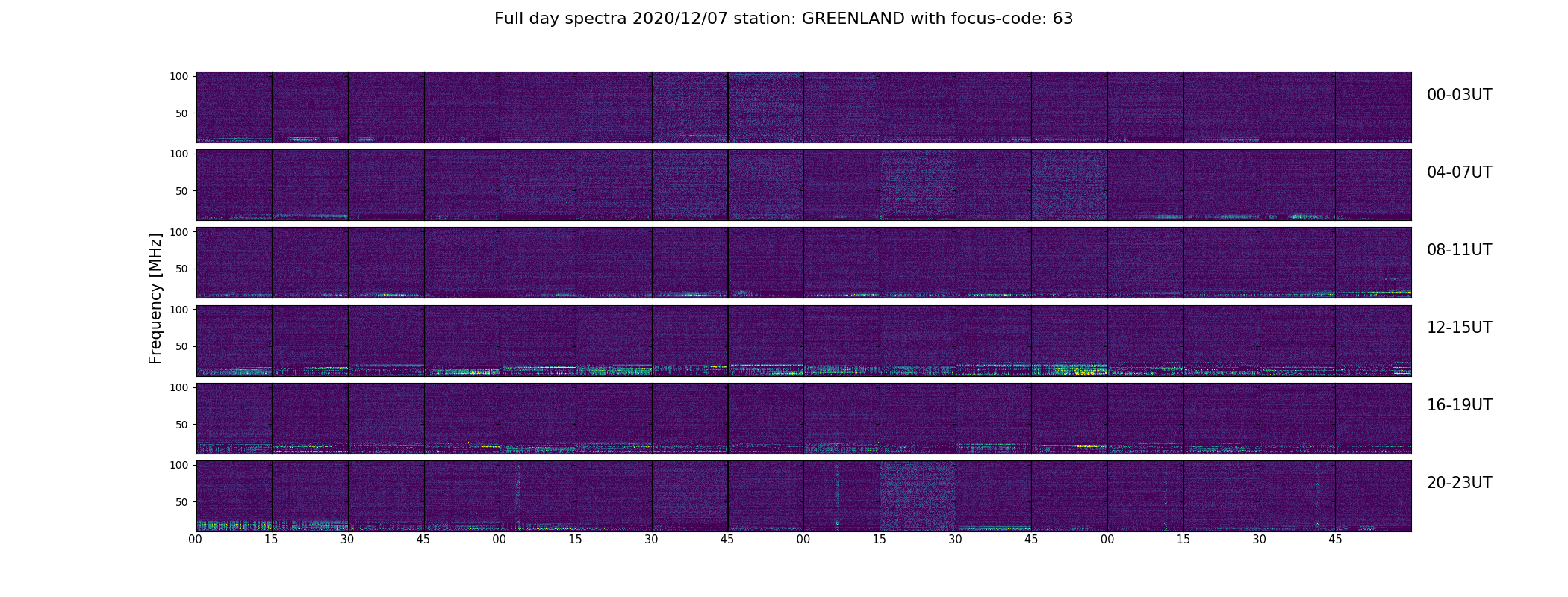 Full day spectra 2020/12/07 station: GREENLAND with focus-code: 63

Frequency [MHz]

100
50
00-03UT

100
50
04-07UT

100
50
08-11UT

100
50
12-15UT

100
50
16-19UT

100
50
20-23UT

00 15 30 45 00 15 30 45 00 15 30 45 00 15 30 45